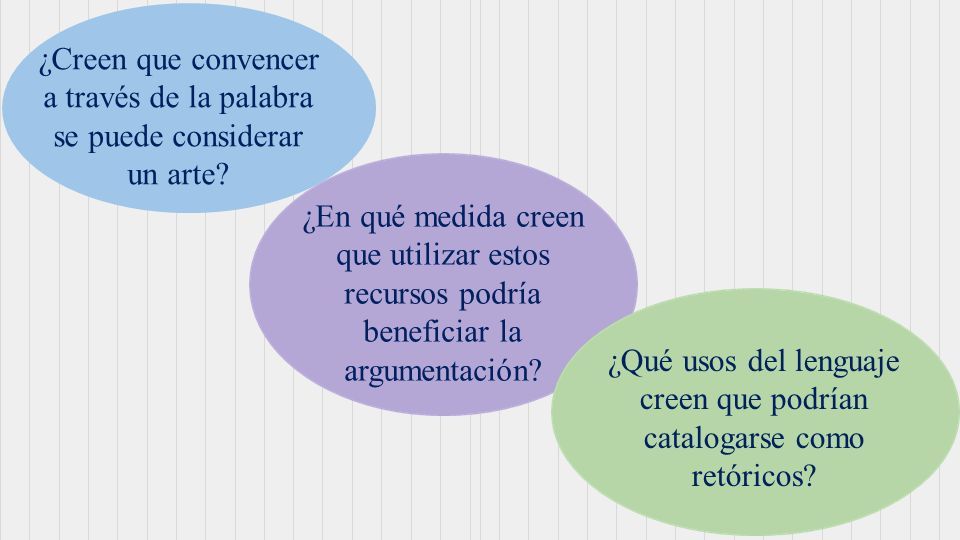 ¿Creen que convencer a través de la palabra se puede considerar un arte?

¿En qué medida creen que utilizar estos recursos podría beneficiar la argumentación?

¿Qué usos del lenguaje creen que podrían catalogarse como retóricos?